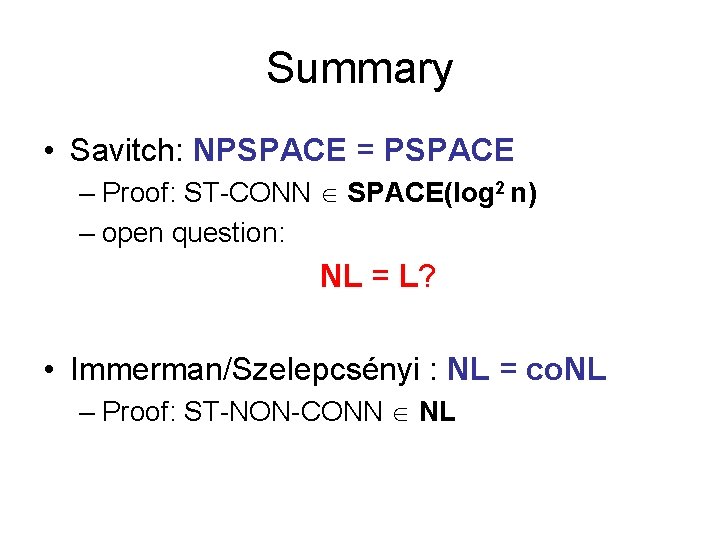 Summary

• Savitch: NPSPACE = PSPACE
– Proof: ST-CONN $\in$ SPACE($\log^2 n$)
– open question:

NL = L?

• Immerman/Szelepcsényi : NL = coNL
– Proof: ST-NON-CONN $\in$ NL